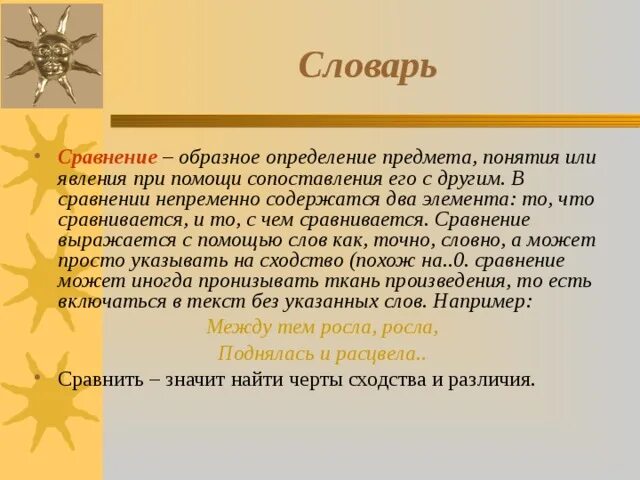 Словарь

• Сравнение – образное определение предмета, понятия или явления при помощи сопоставления его с другим. В сравнении непременно содержатся два элемента: то, что сравнивается, и то, с чем сравнивается. Сравнение выражается с помощью слов как, точно, словно, а может просто указывать на сходство (похож на..0. сравнение может иногда пронизывать ткань произведения, то есть включаться в текст без указанных слов. Например:

Между тем росла, росла,

Поднялась и расцвела..

• Сравнить – значит найти черты сходства и различия.